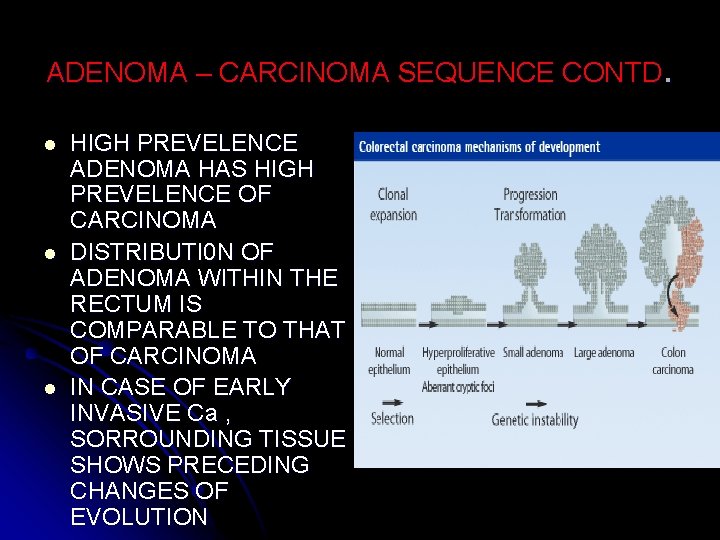 ADENOMA – CARCINOMA SEQUENCE CONTD.

- HIGH PREVELENCE ADENOMA HAS HIGH PREVELENCE OF CARCINOMA
- DISTRIBUTI0N OF ADENOMA WITHIN THE RECTUM IS COMPARABLE TO THAT OF CARCINOMA
- IN CASE OF EARLY INVASIVE Ca , SORROUNDING TISSUE SHOWS PRECEDING CHANGES OF EVOLUTION

Colorectal carcinoma mechanisms of development

Clonal expansion

Progression Transformation

Normal epithelium

Hyperproliferative epithelium Aberrant cryptic foci

Small adenoma

Large adenoma

Colon carcinoma

Selection

Genetic instability